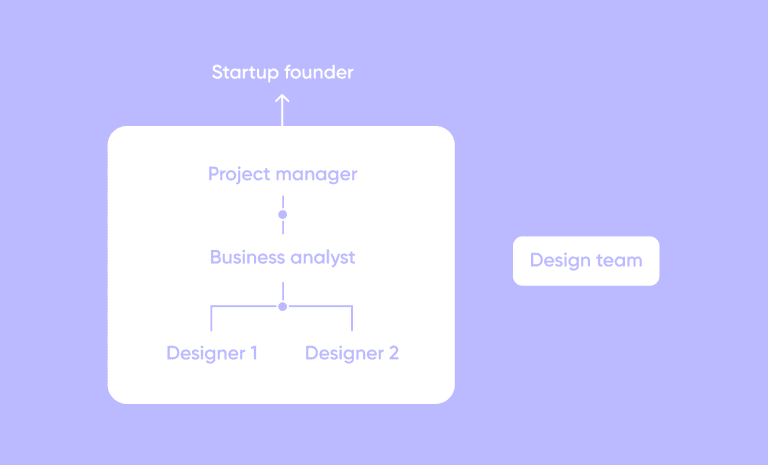 Startup founder

Project manager

Business analyst

Designer 1

Designer 2

Design team